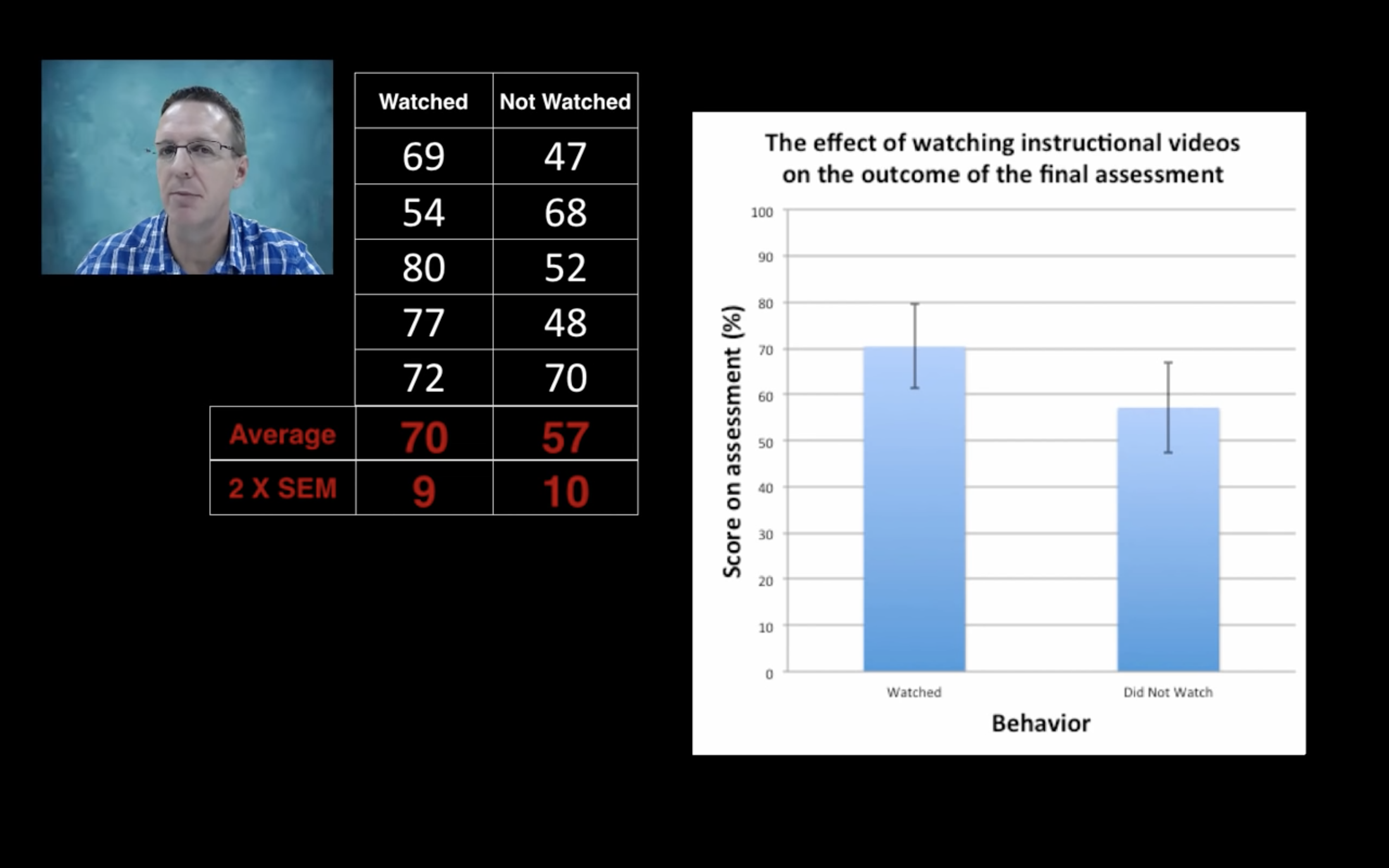 |  | Watched | Not Watched |
|---|---|---|
|  | 69 | 47 |
|  | 54 | 68 |
|  | 80 | 52 |
|  | 77 | 48 |
|  | 72 | 70 |
| Average | 70 | 57 |
| 2 X SEM | 9 | 10 |

The effect of watching instructional videos on the outcome of the final assessment

Score on assessment (%)

100
90
80
70
60
50
40
30
20
10
0

Watched
Did Not Watch

Behavior